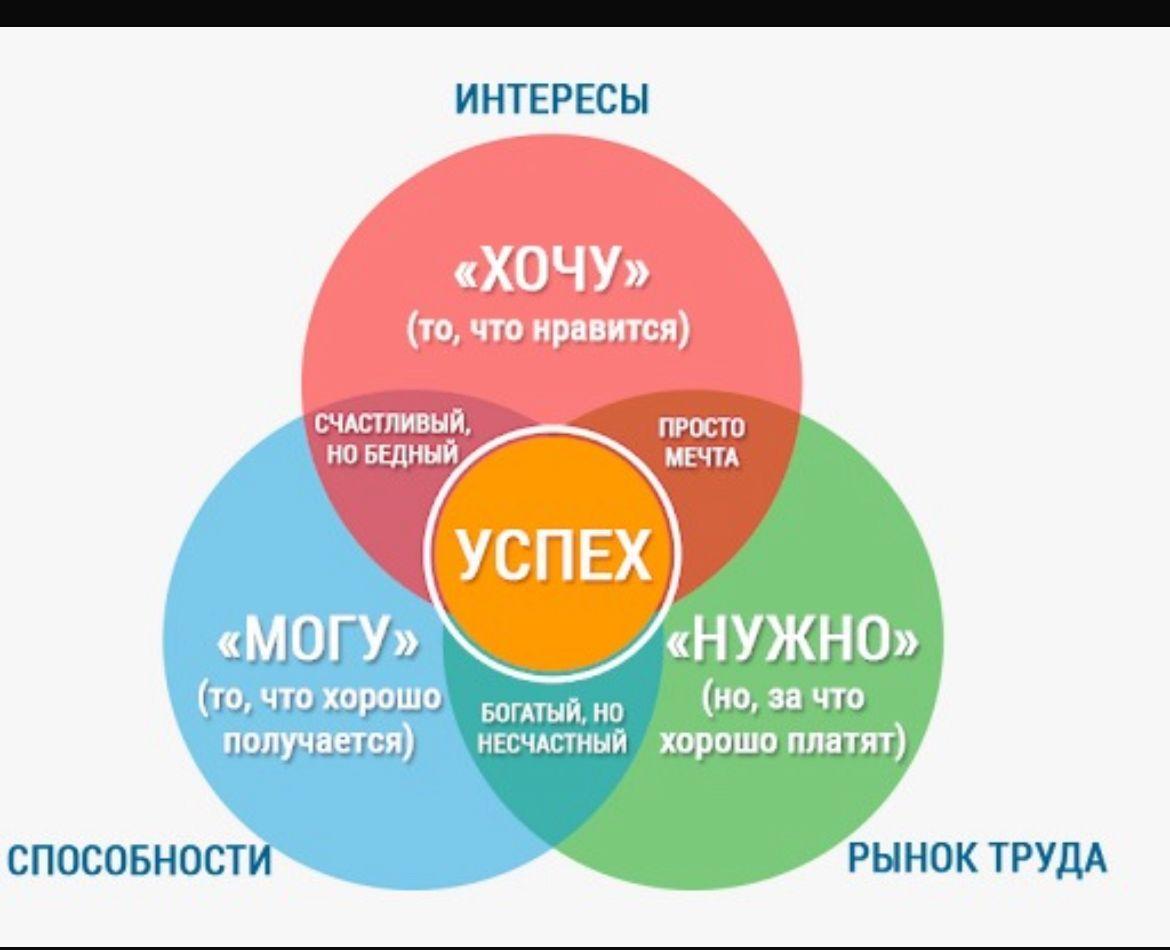 ИНТЕРЕСЫ

«ХОЧУ»
(то, что нравится)

СЧАСТЛИВЫЙ, НО БЕДНЫЙ

ПРОСТО МЕЧТА

УСПЕХ

«МОГУ»
(то, что хорошо получается)

БОГАТЫЙ, НО НЕСЧАСТНЫЙ

«НУЖНО»
(но, за что хорошо платят)

СПОСОБНОСТИ

РЫНОК ТРУДА